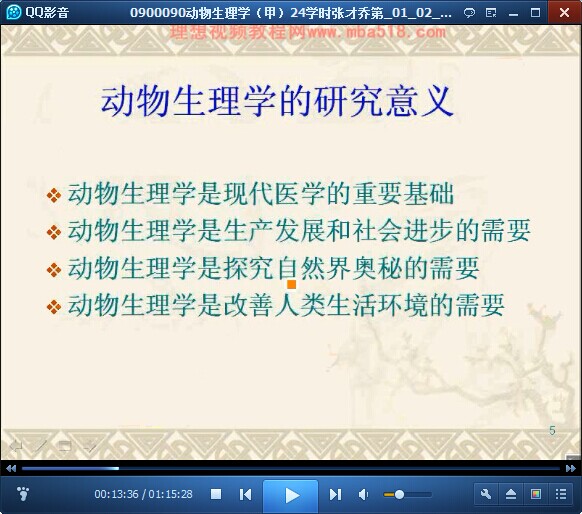 QQ影音

0900090动物生理学（甲）24学时张才乔第_01_02_...

理想视频教程网www.mba518.com

动物生理学的研究意义

❖ 动物生理学是现代医学的重要基础
❖ 动物生理学是生产发展和社会进步的需要
❖ 动物生理学是探究自然界奥秘的需要
❖ 动物生理学是改善人类生活环境的需要

5

00:13:36 / 01:15:28